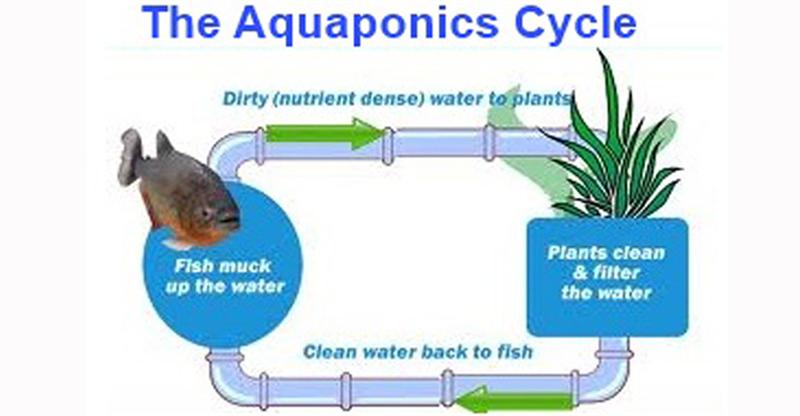 The Aquaponics Cycle

Dirty (nutrient dense) water to plants

Fish muck up the water

Plants clean & filter the water

Clean water back to fish